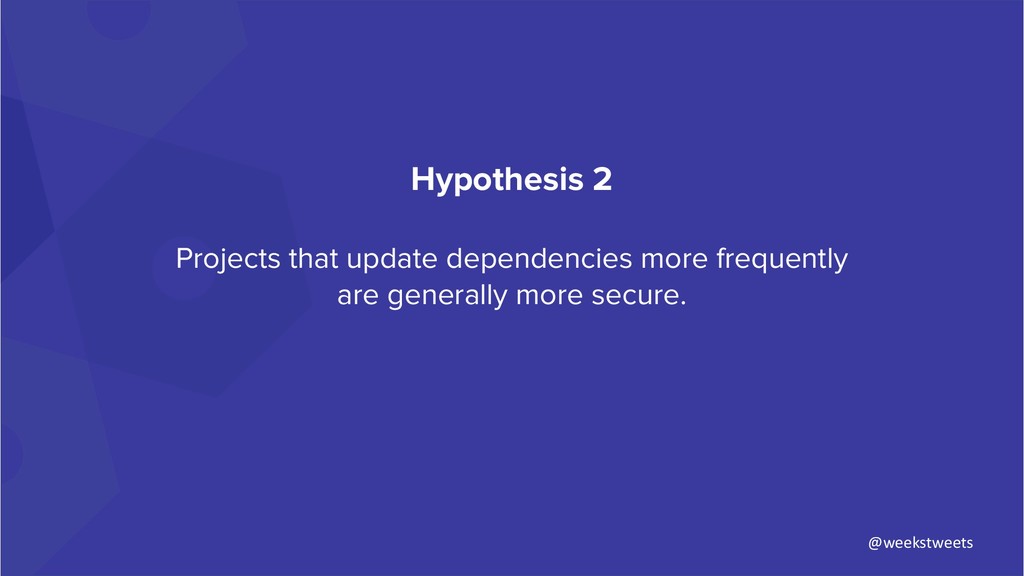 Hypothesis 2

Projects that update dependencies more frequently are generally more secure.

@weekstweets